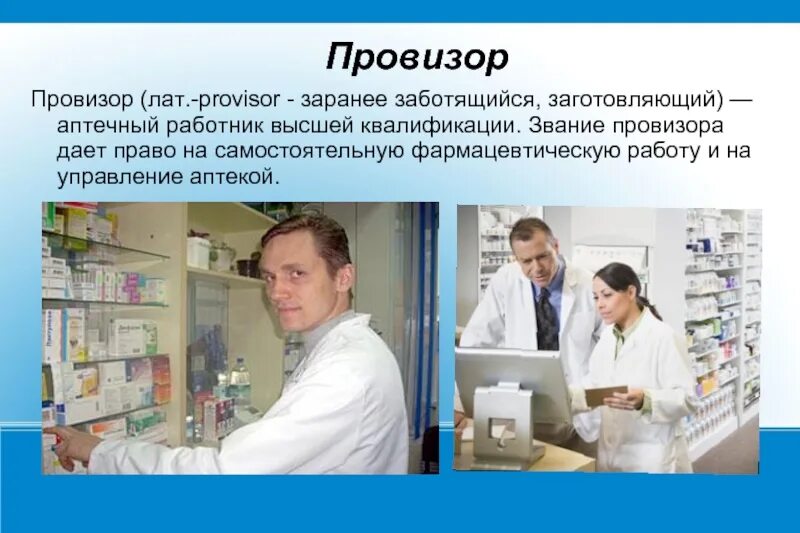 Провизор

Провизор (лат.-provisor - заранее заботящийся, заготовляющий) — аптечный работник высшей квалификации. Звание провизора дает право на самостоятельную фармацевтическую работу и на управление аптекой.